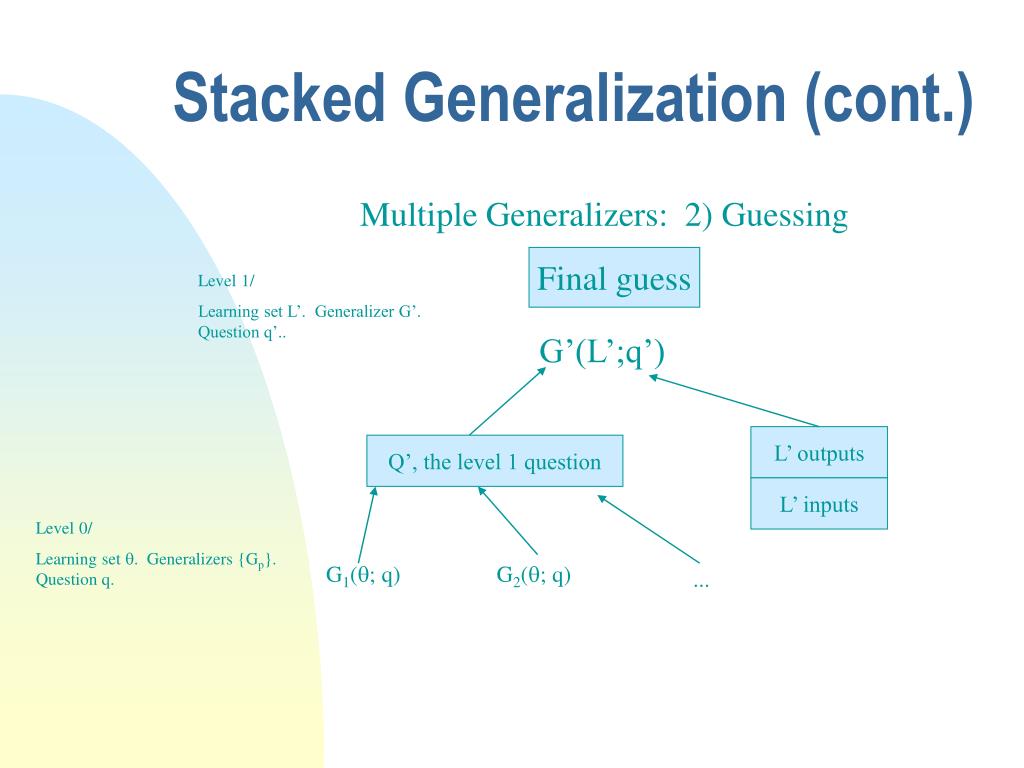 Stacked Generalization (cont.)

Multiple Generalizers: 2) Guessing

Level 1/

Learning set L’. Generalizer G’. Question q’..

Final guess

G’(L’;q’)

Q’, the level 1 question

L’ outputs

L’ inputs

Level 0/

Learning set θ. Generalizers {$G_p$}. Question q.

$G_1$(θ; q)

$G_2$(θ; q)

...